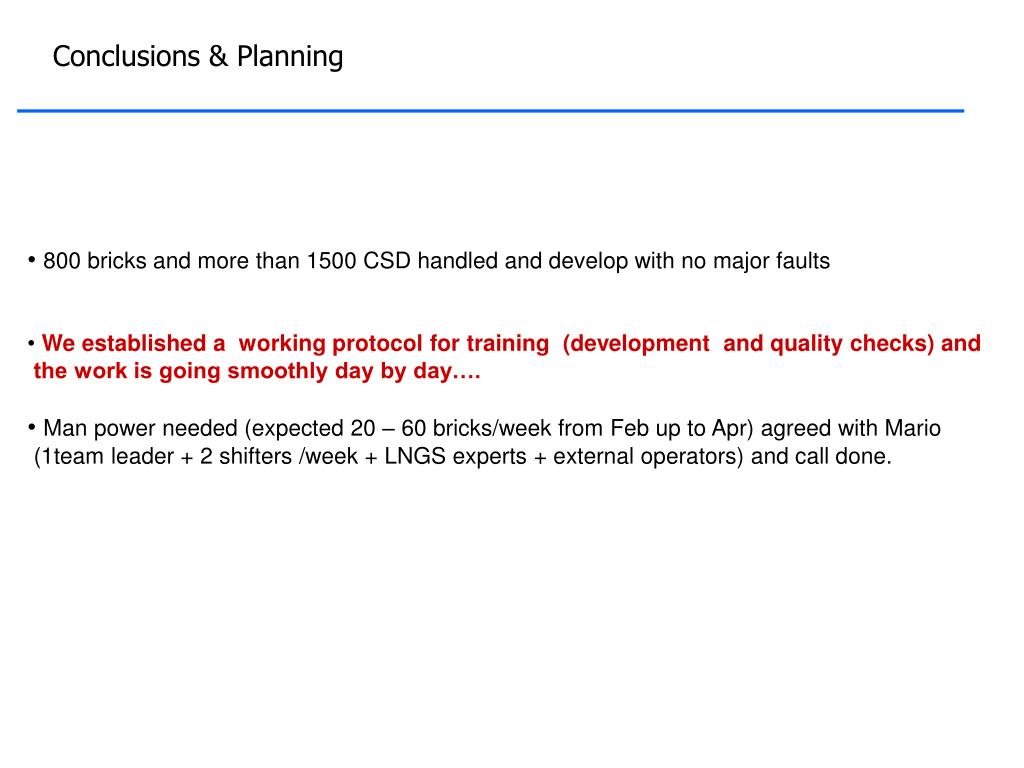 Conclusions & Planning

• 800 bricks and more than 1500 CSD handled and develop with no major faults

• We established a working protocol for training (development and quality checks) and the work is going smoothly day by day….

• Man power needed (expected 20 – 60 bricks/week from Feb up to Apr) agreed with Mario (1team leader + 2 shifters /week + LNGS experts + external operators) and call done.